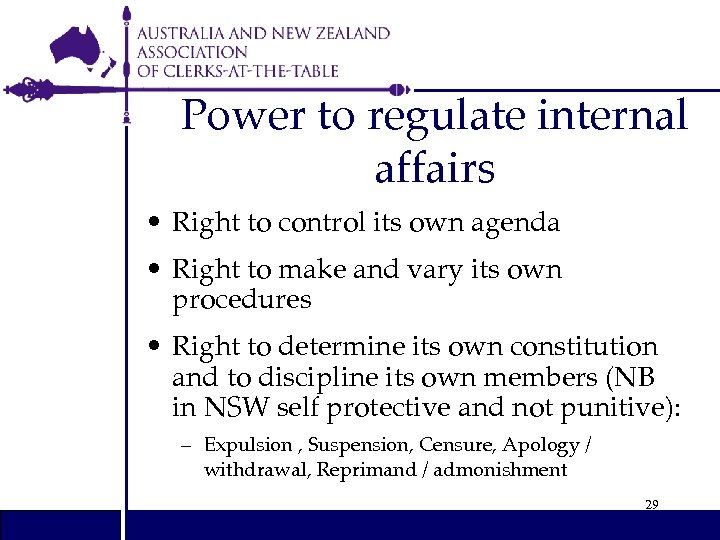 AUSTRALIA AND NEW ZEALAND ASSOCIATION OF CLERKS-AT-THE-TABLE

Power to regulate internal affairs

• Right to control its own agenda

• Right to make and vary its own procedures

• Right to determine its own constitution and to discipline its own members (NB in NSW self protective and not punitive):

– Expulsion , Suspension, Censure, Apology / withdrawal, Reprimand / admonishment

29